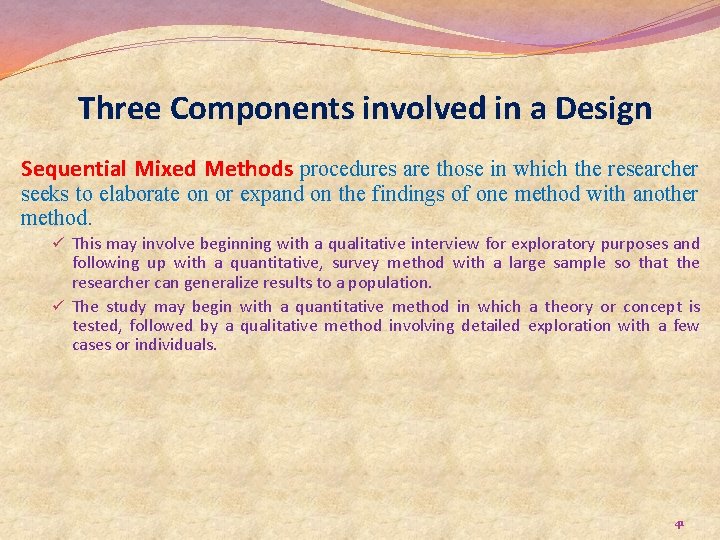 Three Components involved in a Design

Sequential Mixed Methods procedures are those in which the researcher seeks to elaborate on or expand on the findings of one method with another method.

✓ This may involve beginning with a qualitative interview for exploratory purposes and following up with a quantitative, survey method with a large sample so that the researcher can generalize results to a population.

✓ The study may begin with a quantitative method in which a theory or concept is tested, followed by a qualitative method involving detailed exploration with a few cases or individuals.

41